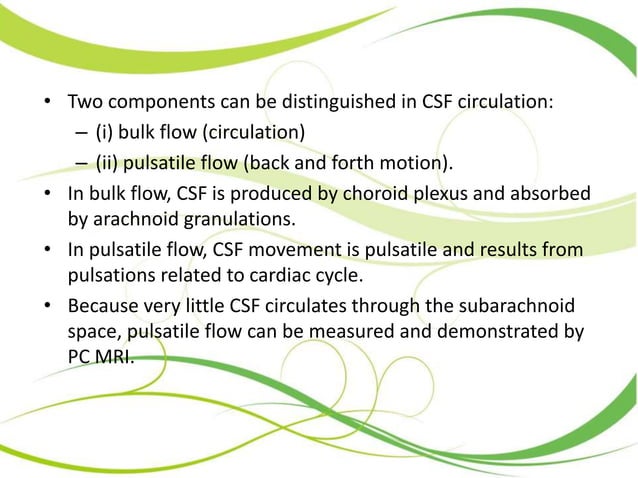 • Two components can be distinguished in CSF circulation:
– (i) bulk flow (circulation)
– (ii) pulsatile flow (back and forth motion).
• In bulk flow, CSF is produced by choroid plexus and absorbed by arachnoid granulations.
• In pulsatile flow, CSF movement is pulsatile and results from pulsations related to cardiac cycle.
• Because very little CSF circulates through the subarachnoid space, pulsatile flow can be measured and demonstrated by PC MRI.